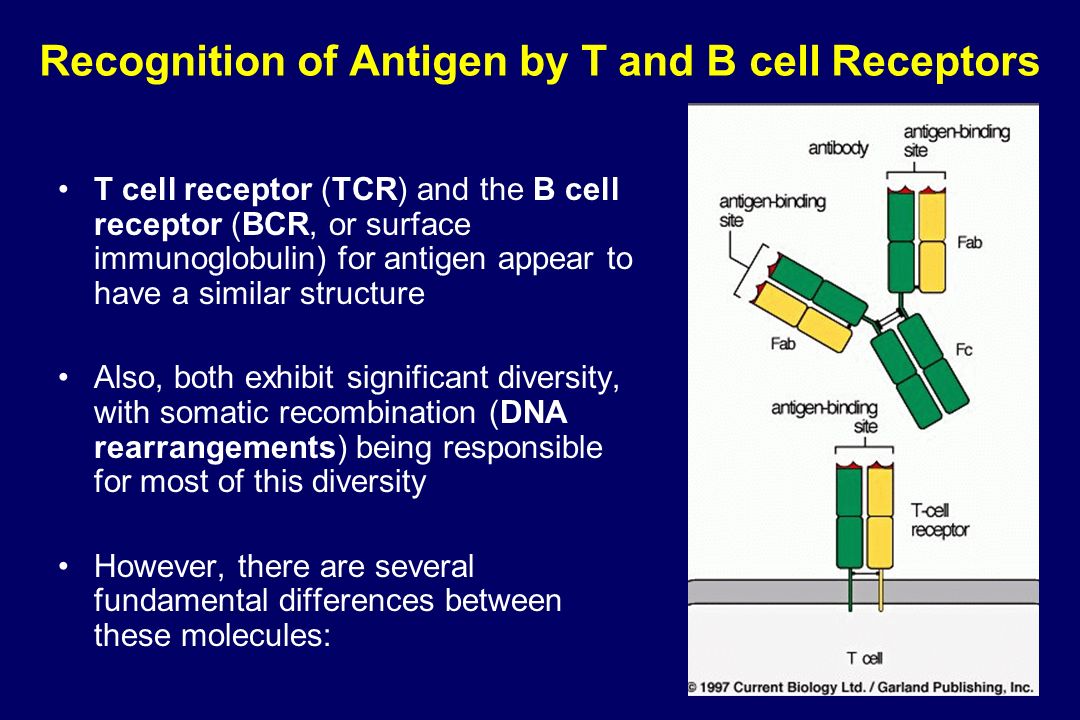 Recognition of Antigen by T and B cell Receptors

• T cell receptor (TCR) and the B cell receptor (BCR, or surface immunoglobulin) for antigen appear to have a similar structure

• Also, both exhibit significant diversity, with somatic recombination (DNA rearrangements) being responsible for most of this diversity

• However, there are several fundamental differences between these molecules:

antibody

antigen-binding site

antigen-binding site

Fab

Fab

Fc

antigen-binding site

T-cell receptor

T cell

© 1997 Current Biology Ltd. / Garland Publishing, Inc.